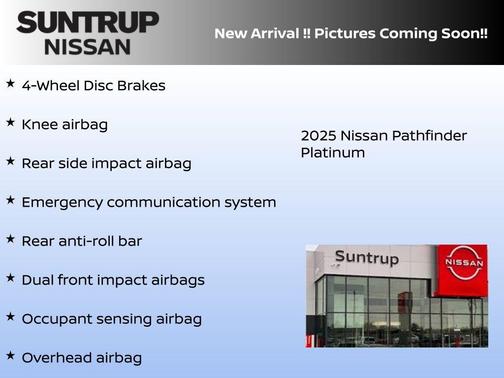 SUNTRUP NISSAN

New Arrival !! Pictures Coming Soon!!

★ 4-Wheel Disc Brakes

★ Knee airbag

★ Rear side impact airbag

★ Emergency communication system

★ Rear anti-roll bar

★ Dual front impact airbags

★ Occupant sensing airbag

★ Overhead airbag

2025 Nissan Pathfinder Platinum

Suntrup

NISSAN